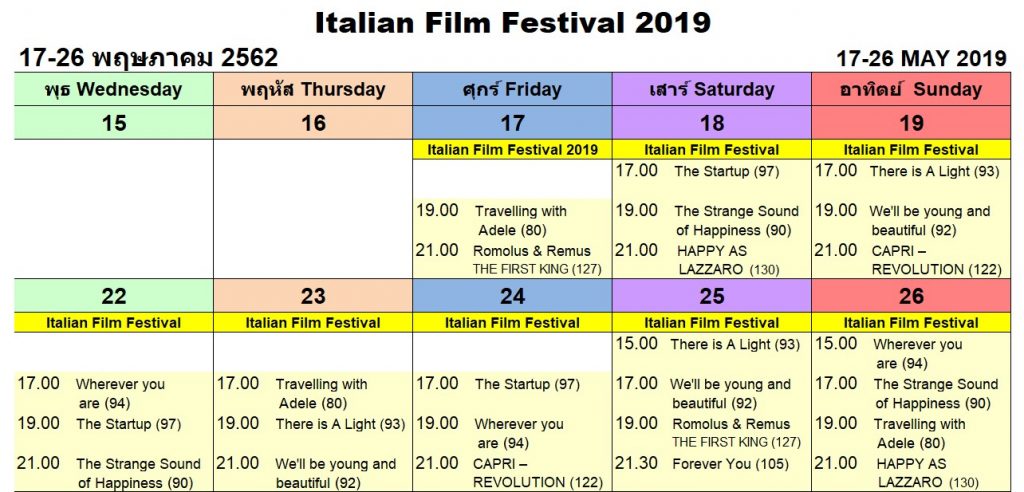 Italian Film Festival 2019

17-26 พฤษภาคม 2562

17-26 MAY 2019

| พุธ Wednesday | พฤหัส Thursday | ศุกร์ Friday | เสาร์ Saturday | อาทิตย์ Sunday |
|---|---|---|---|---|
| 15 | 16 | 17 | 18 | 19 |
| | | Italian Film Festival 2019 | Italian Film Festival | Italian Film Festival |
| | | | 17.00 The Startup (97) | 17.00 There is A Light (93) |
| | | 19.00 Travelling with Adele (80) | 19.00 The Strange Sound of Happiness (90) | 19.00 We'll be young and beautiful (92) |
| | | 21.00 Romolus & Remus THE FIRST KING (127) | 21.00 HAPPY AS LAZZARO (130) | 21.00 CAPRI – REVOLUTION (122) |
| 22 | 23 | 24 | 25 | 26 |
| Italian Film Festival | Italian Film Festival | Italian Film Festival | Italian Film Festival | Italian Film Festival |
| | | | 15.00 There is A Light (93) | 15.00 Wherever you are (94) |
| 17.00 Wherever you are (94) | 17.00 Travelling with Adele (80) | 17.00 The Startup (97) | 17.00 We'll be young and beautiful (92) | 17.00 The Strange Sound of Happiness (90) |
| 19.00 The Startup (97) | 19.00 There is A Light (93) | 19.00 Wherever you are (94) | 19.00 Romolus & Remus THE FIRST KING (127) | 19.00 Travelling with Adele (80) |
| 21.00 The Strange Sound of Happiness (90) | 21.00 We'll be young and beautiful (92) | 21.00 CAPRI – REVOLUTION (122) | 21.30 Forever You (105) | 21.00 HAPPY AS LAZZARO (130) |